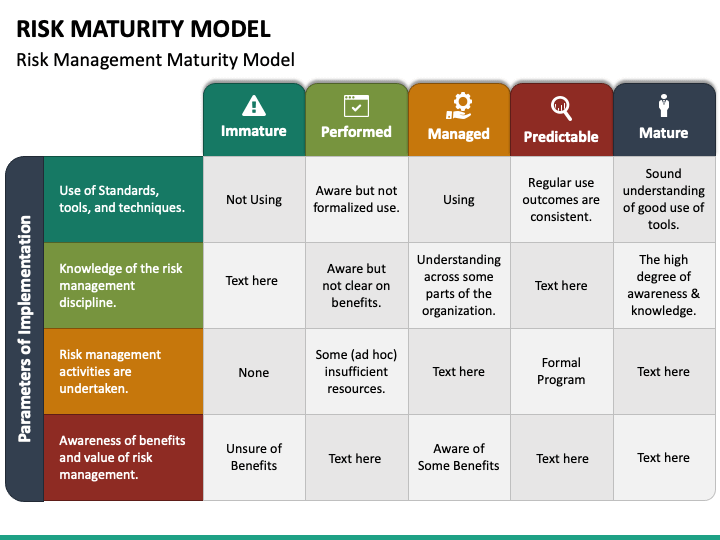 RISK MATURITY MODEL

Risk Management Maturity Model

Parameters of Implementation

| | Immature | Performed | Managed | Predictable | Mature |
|---|---|---|---|---|---|
| Use of Standards, tools, and techniques. | Not Using | Aware but not formalized use. | Using | Regular use outcomes are consistent. | Sound understanding of good use of tools. |
| Knowledge of the risk management discipline. | Text here | Aware but not clear on benefits. | Understanding across some parts of the organization. | Text here | The high degree of awareness & knowledge. |
| Risk management activities are undertaken. | None | Some (ad hoc) insufficient resources. | Text here | Formal Program | Text here |
| Awareness of benefits and value of risk management. | Unsure of Benefits | Text here | Aware of Some Benefits | Text here | Text here |